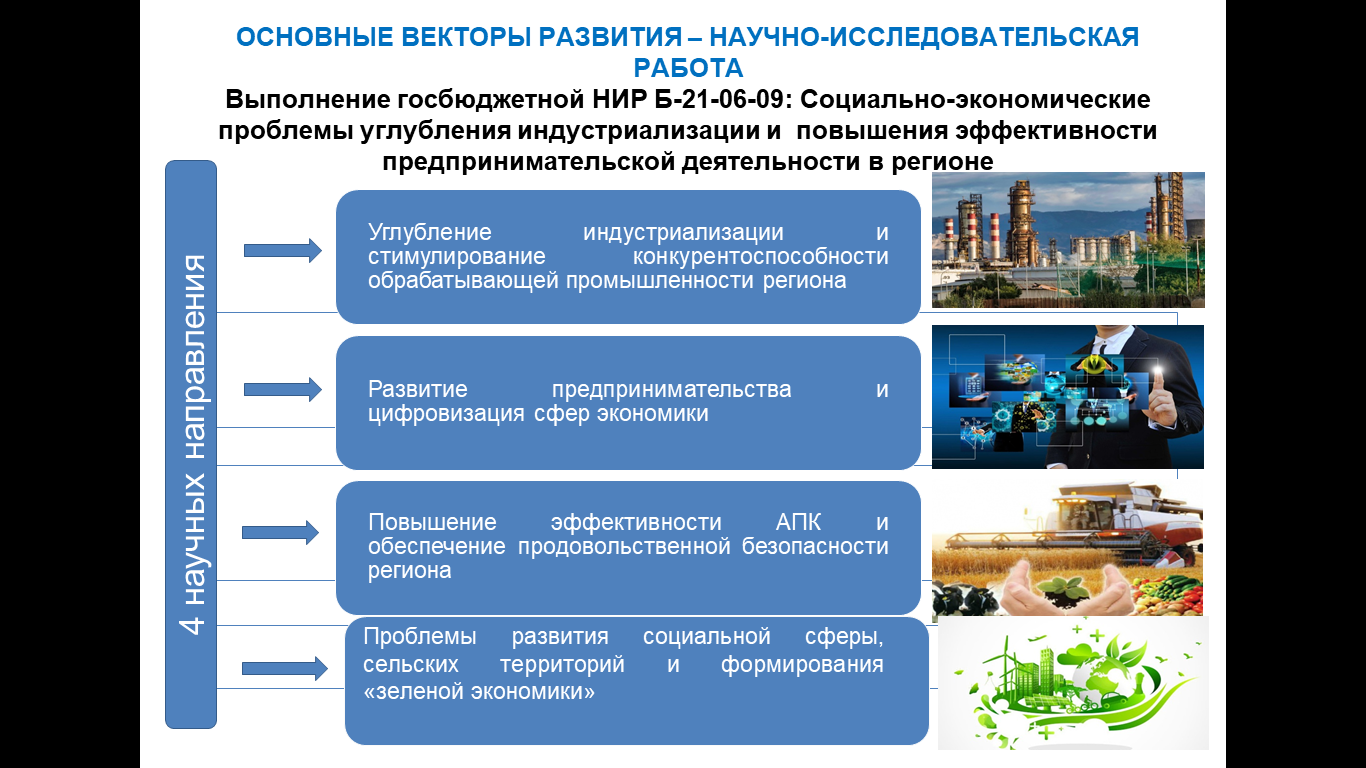 ОСНОВНЫЕ ВЕКТОРЫ РАЗВИТИЯ – НАУЧНО-ИССЛЕДОВАТЕЛЬСКАЯ РАБОТА

Выполнение госбюджетной НИР Б-21-06-09: Социально-экономические проблемы углубления индустриализации и повышения эффективности предпринимательской деятельности в регионе

4 научных направления

Углубление индустриализации и стимулирование конкурентоспособности обрабатывающей промышленности региона

Развитие предпринимательства и цифровизация сфер экономики

Повышение эффективности АПК и обеспечение продовольственной безопасности региона

Проблемы развития социальной сферы, сельских территорий и формирования «зеленой экономики»